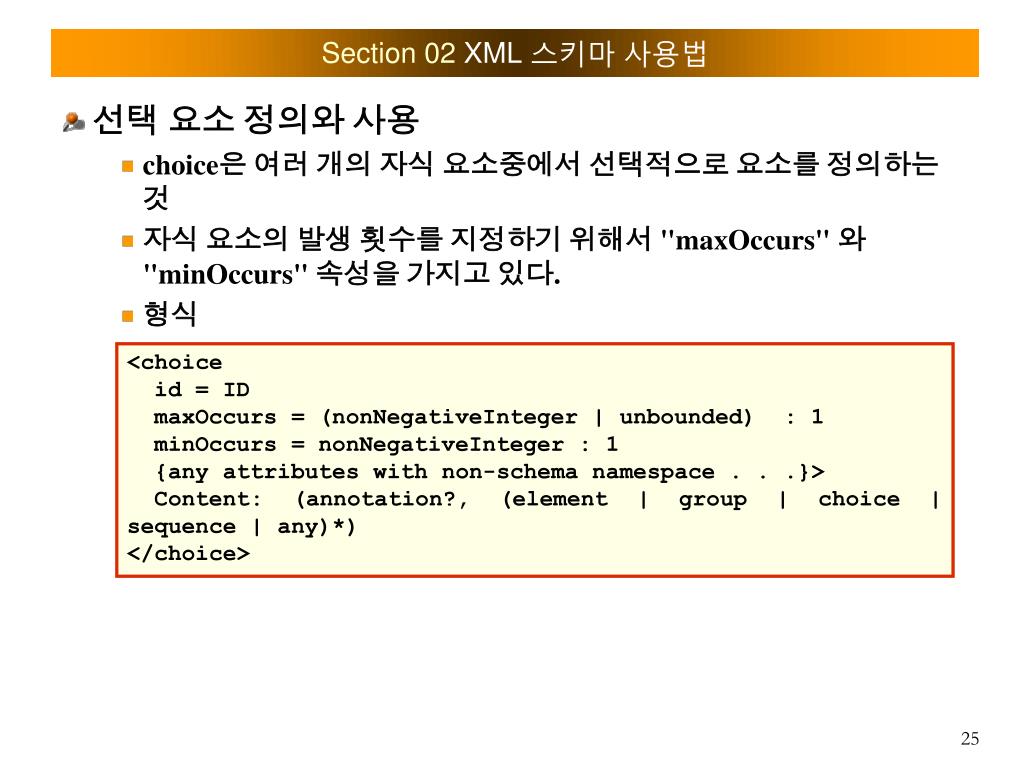 Section 02 XML 스키마 사용법

선택 요소 정의와 사용

choice은 여러 개의 자식 요소중에서 선택적으로 요소를 정의하는 것

자식 요소의 발생 횟수를 지정하기 위해서 "maxOccurs" 와 "minOccurs" 속성을 가지고 있다.

형식

<choice
  id = ID
  maxOccurs = (nonNegativeInteger | unbounded)  : 1
  minOccurs = nonNegativeInteger : 1
  {any attributes with non-schema namespace . . .}>
  Content: (annotation?, (element | group | choice | sequence | any)*)
</choice>

25